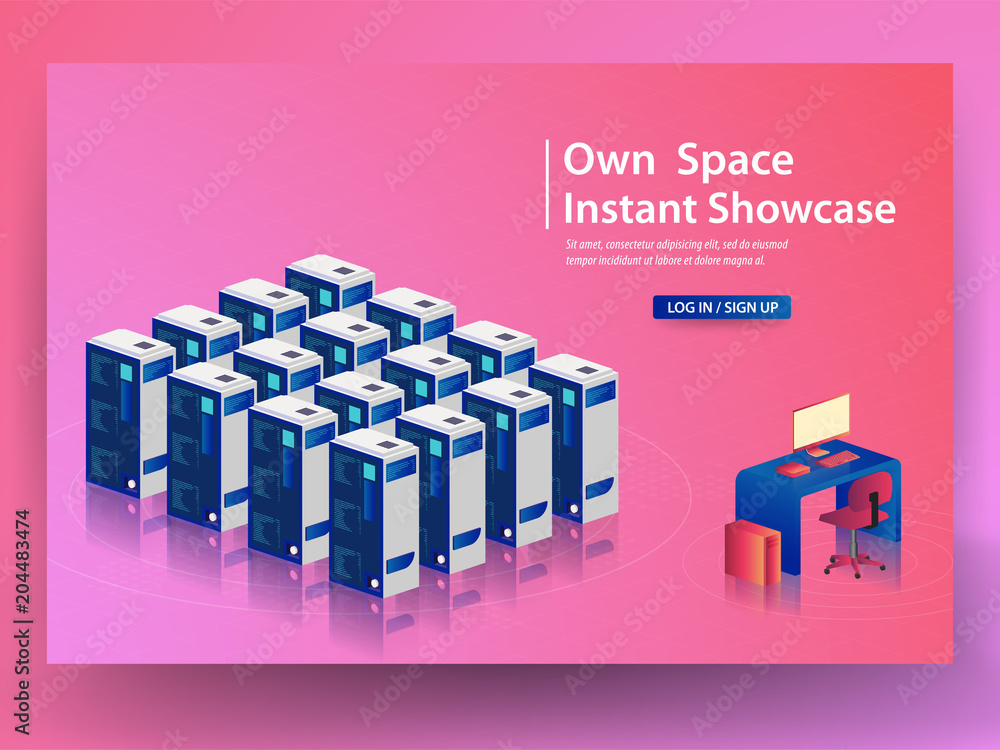 Own Space
Instant Showcase

Sit amet, consectetur adipisicing elit, sed do eiusmod tempor incididunt ut labore et dolore magna al.

LOG IN / SIGN UP

Adobe Stock | #204483474